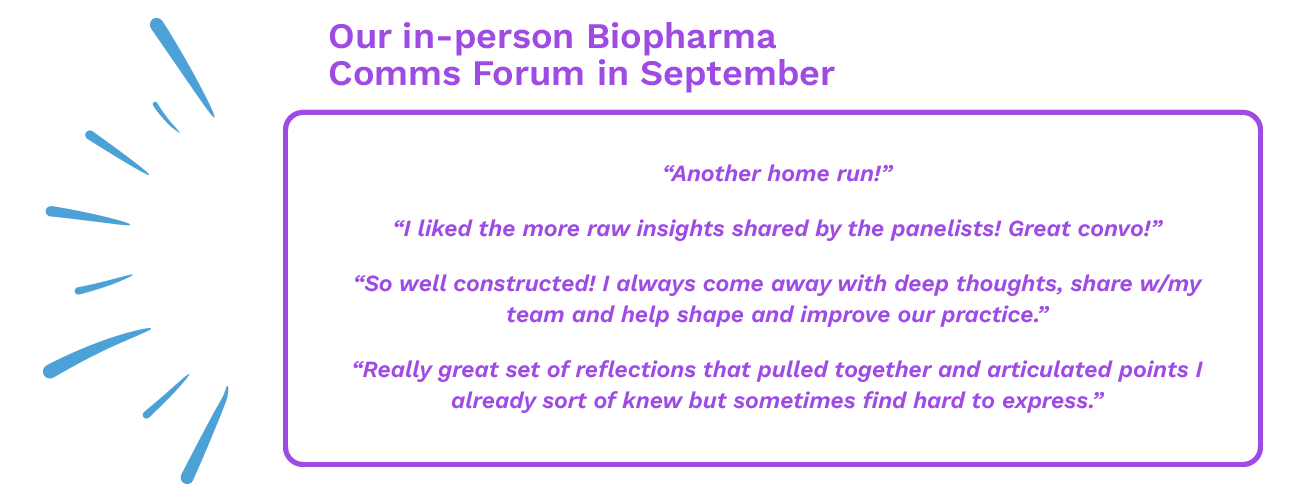 Our in-person Biopharma Comms Forum in September

“Another home run!”

“I liked the more raw insights shared by the panelists! Great convo!”

“So well constructed! I always come away with deep thoughts, share w/my team and help shape and improve our practice.”

“Really great set of reflections that pulled together and articulated points I already sort of knew but sometimes find hard to express.”